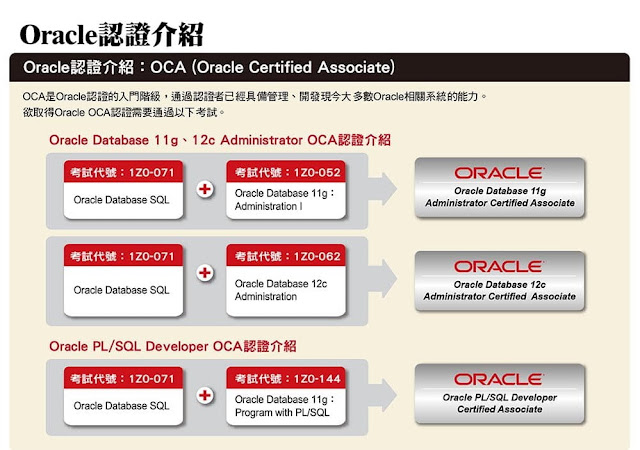 Oracle認證介紹

Oracle認證介紹：OCA (Oracle Certified Associate)

OCA是Oracle認證的入門階級，通過認證者已經具備管理、開發現今大多數Oracle相關系統的能力。
欲取得Oracle OCA認證需要通過以下考試。

Oracle Database 11g、12c Administrator OCA認證介紹

考試代號：1Z0-071
Oracle Database SQL

+

考試代號：1Z0-052
Oracle Database 11g：Administration I

ORACLE
Oracle Database 11g Administrator Certified Associate

考試代號：1Z0-071
Oracle Database SQL

+

考試代號：1Z0-062
Oracle Database 12c Administration

ORACLE
Oracle Database 12c Administrator Certified Associate

Oracle PL/SQL Developer OCA認證介紹

考試代號：1Z0-071
Oracle Database SQL

+

考試代號：1Z0-144
Oracle Database 11g：Program with PL/SQL

ORACLE
Oracle PL/SQL Developer Certified Associate